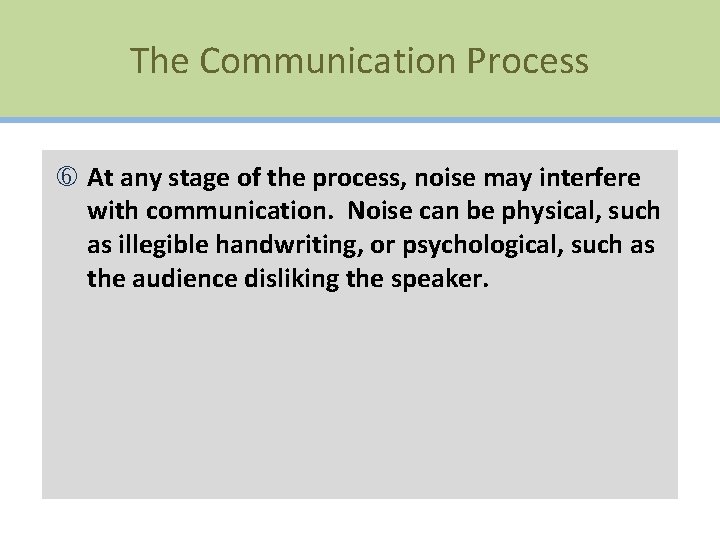 The Communication Process

⑥ At any stage of the process, noise may interfere with communication. Noise can be physical, such as illegible handwriting, or psychological, such as the audience disliking the speaker.